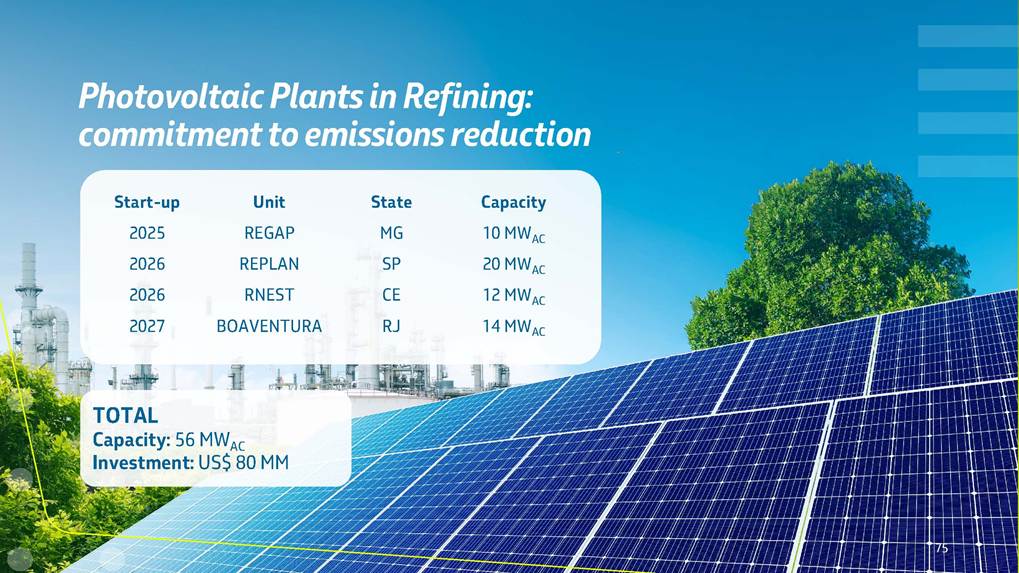 Photovoltaic Plants in Refining: commitment to emissions reduction

| Start-up | Unit | State | Capacity |
|---|---|---|---|
| 2025 | REGAP | MG | 10 $MW_{AC}$ |
| 2026 | REPLAN | SP | 20 $MW_{AC}$ |
| 2026 | RNEST | CE | 12 $MW_{AC}$ |
| 2027 | BOAVENTURA | RJ | 14 $MW_{AC}$ |

TOTAL
Capacity: 56 $MW_{AC}$
Investment: US$ 80 MM

75